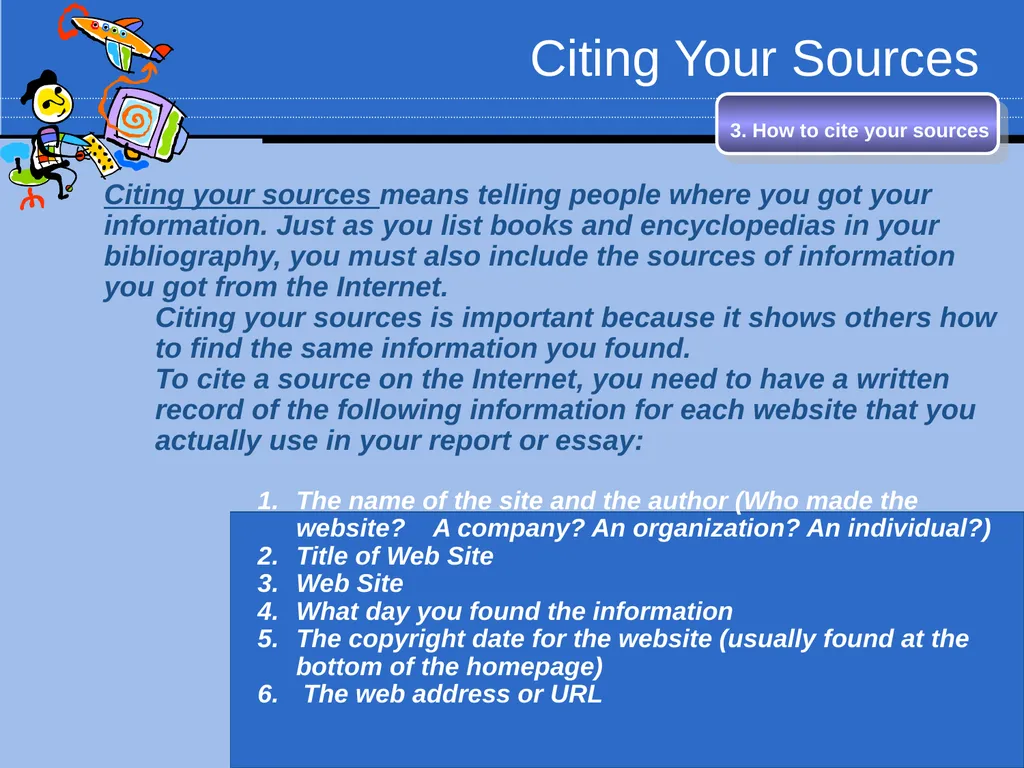 Citing Your Sources

3. How to cite your sources

Citing your sources means telling people where you got your information. Just as you list books and encyclopedias in your bibliography, you must also include the sources of information you got from the Internet.

Citing your sources is important because it shows others how to find the same information you found.

To cite a source on the Internet, you need to have a written record of the following information for each website that you actually use in your report or essay:

1. The name of the site and the author (Who made the website? A company? An organization? An individual?)
2. Title of Web Site
3. Web Site
4. What day you found the information
5. The copyright date for the website (usually found at the bottom of the homepage)
6. The web address or URL